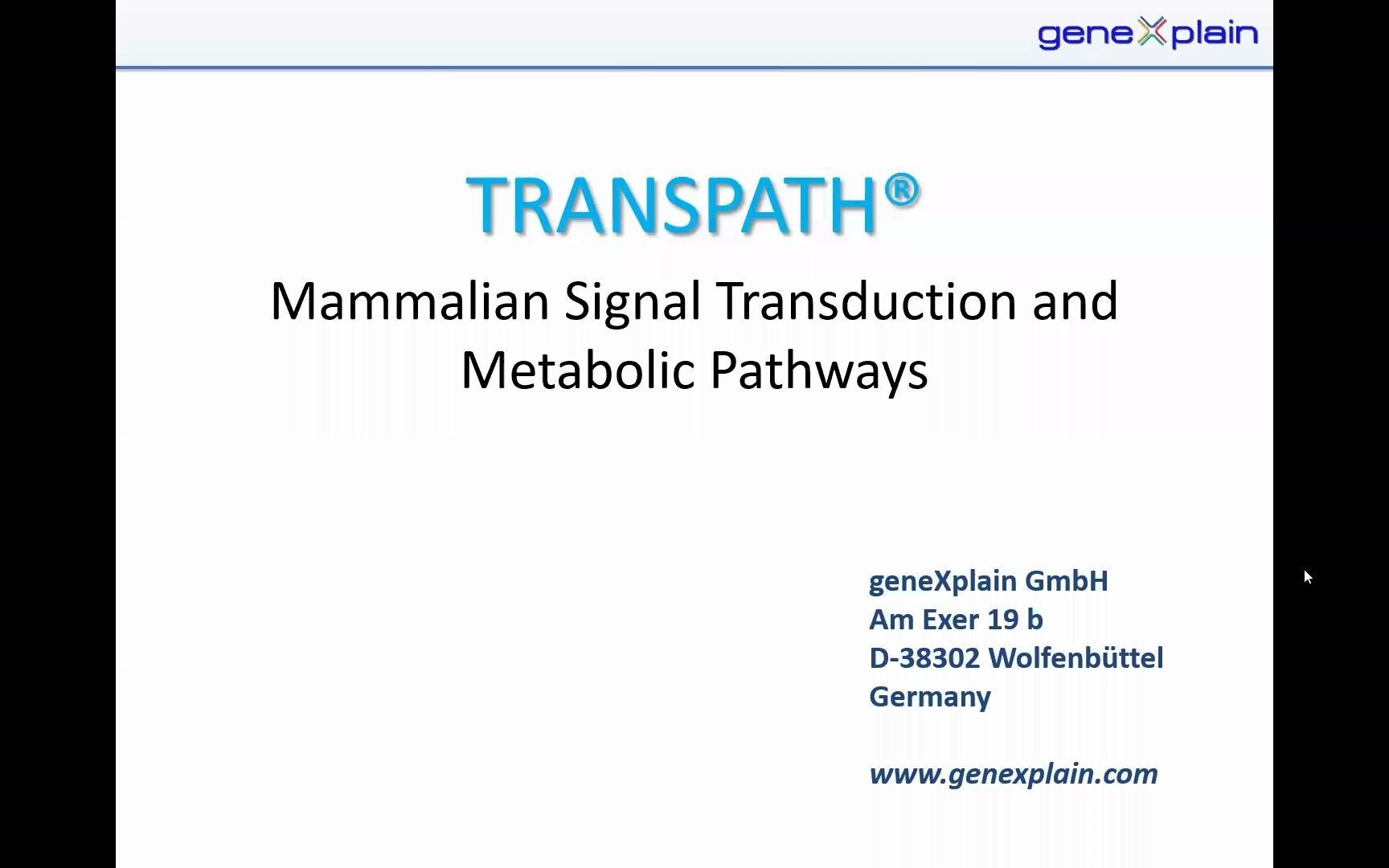 geneXplain

TRANSPATH®

Mammalian Signal Transduction and Metabolic Pathways

geneXplain GmbH
Am Exer 19 b
D-38302 Wolfenbüttel
Germany

www.genexplain.com